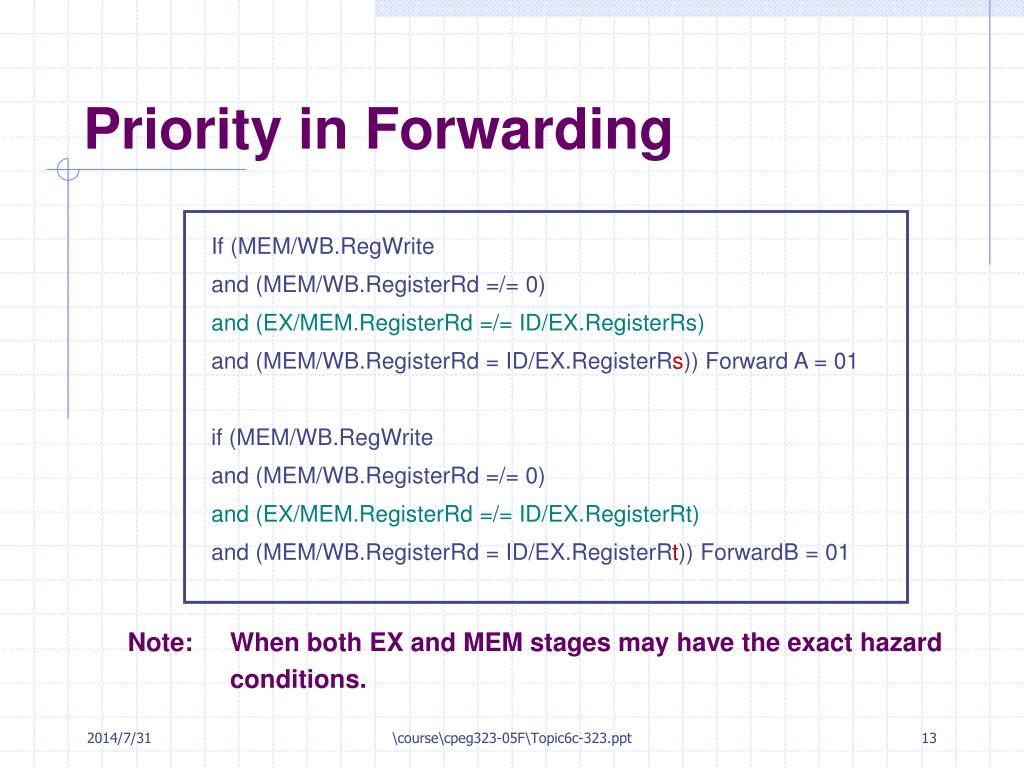 Priority in Forwarding

If (MEM/WB.RegWrite
and (MEM/WB.RegisterRd =/= 0)
and (EX/MEM.RegisterRd =/= ID/EX.RegisterRs)
and (MEM/WB.RegisterRd = ID/EX.RegisterRs)) Forward A = 01

if (MEM/WB.RegWrite
and (MEM/WB.RegisterRd =/= 0)
and (EX/MEM.RegisterRd =/= ID/EX.RegisterRt)
and (MEM/WB.RegisterRd = ID/EX.RegisterRt)) ForwardB = 01

Note: When both EX and MEM stages may have the exact hazard conditions.

2014/7/31

\course\cpeg323-05F\Topic6c-323.ppt

13